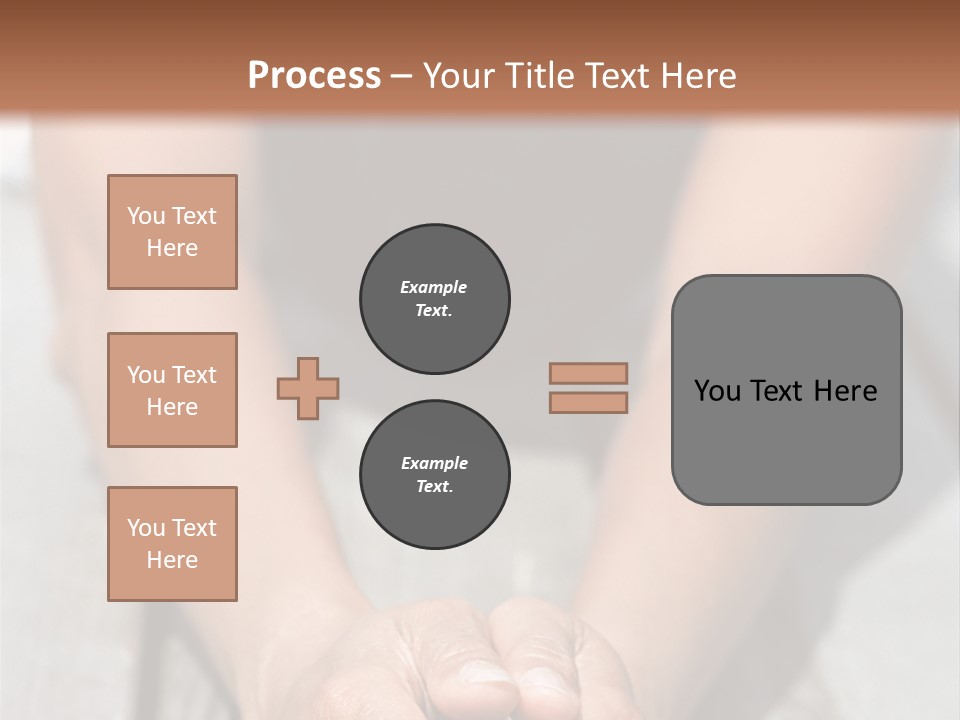 Process – Your Title Text Here

You Text Here

You Text Here

You Text Here

Example Text.

Example Text.

You Text Here